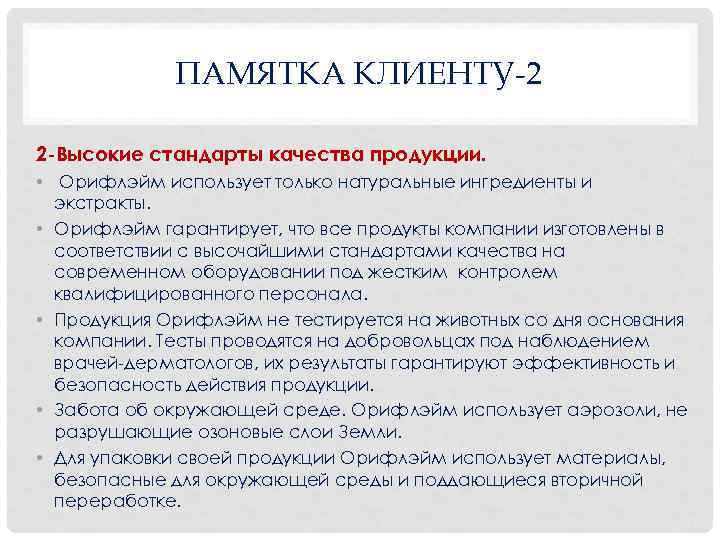 ПАМЯТКА КЛИЕНТУ-2

2-Высокие стандарты качества продукции.

• Орифлэйм использует только натуральные ингредиенты и экстракты.
• Орифлэйм гарантирует, что все продукты компании изготовлены в соответствии с высочайшими стандартами качества на современном оборудовании под жестким контролем квалифицированного персонала.
• Продукция Орифлэйм не тестируется на животных со дня основания компании. Тесты проводятся на добровольцах под наблюдением врачей-дерматологов, их результаты гарантируют эффективность и безопасность действия продукции.
• Забота об окружающей среде. Орифлэйм использует аэрозоли, не разрушающие озоновые слои Земли.
• Для упаковки своей продукции Орифлэйм использует материалы, безопасные для окружающей среды и поддающиеся вторичной переработке.